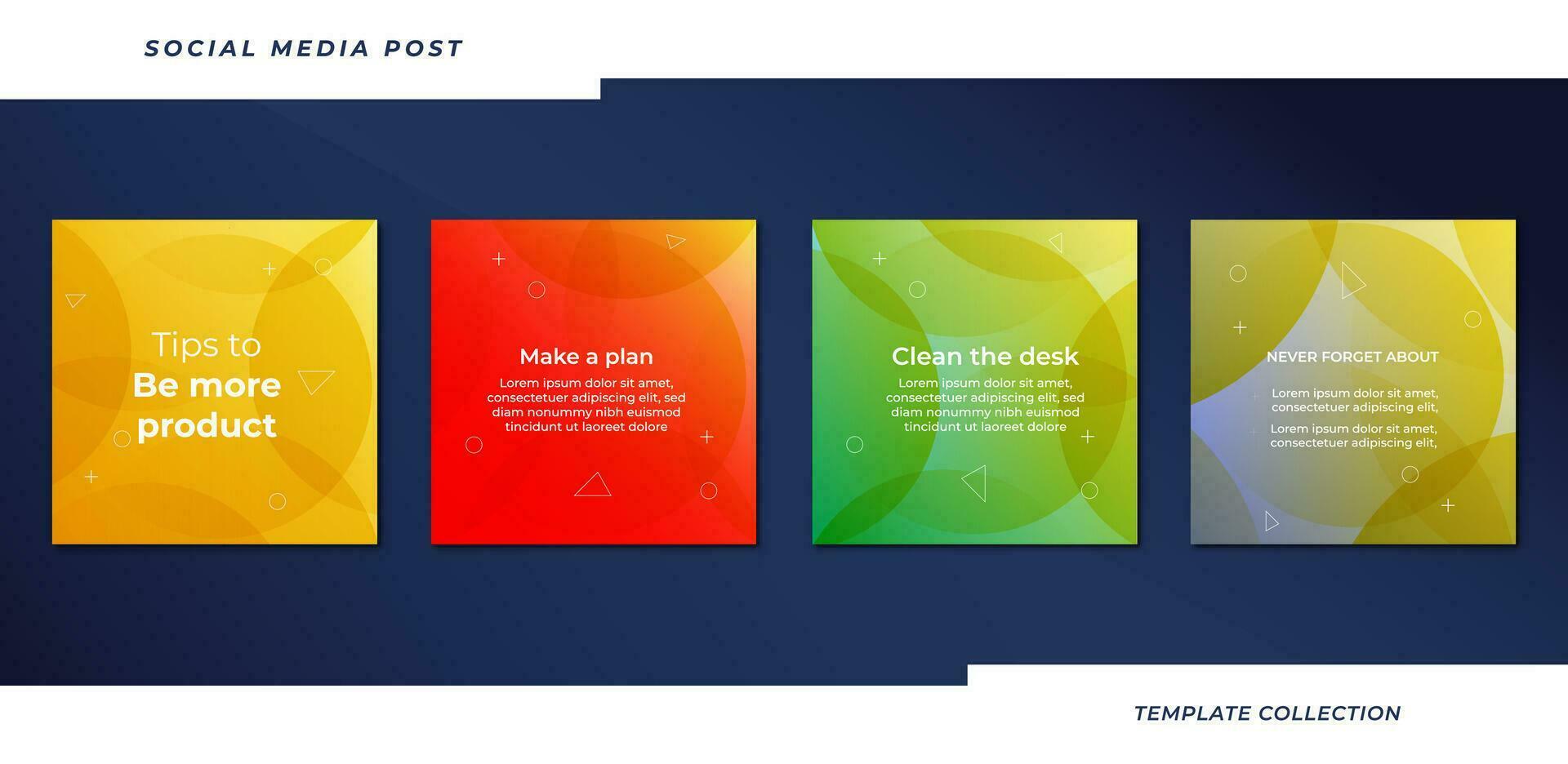 SOCIAL MEDIA POST

Tips to
Be more
product

Make a plan
Lorem ipsum dolor sit amet, consectetuer adipiscing elit, sed diam nonummy nibh euismod tincidunt ut laoreet dolore

Clean the desk
Lorem ipsum dolor sit amet, consectetuer adipiscing elit, sed diam nonummy nibh euismod tincidunt ut laoreet dolore

NEVER FORGET ABOUT
Lorem ipsum dolor sit amet, consectetuer adipiscing elit,
Lorem ipsum dolor sit amet, consectetuer adipiscing elit,

TEMPLATE COLLECTION